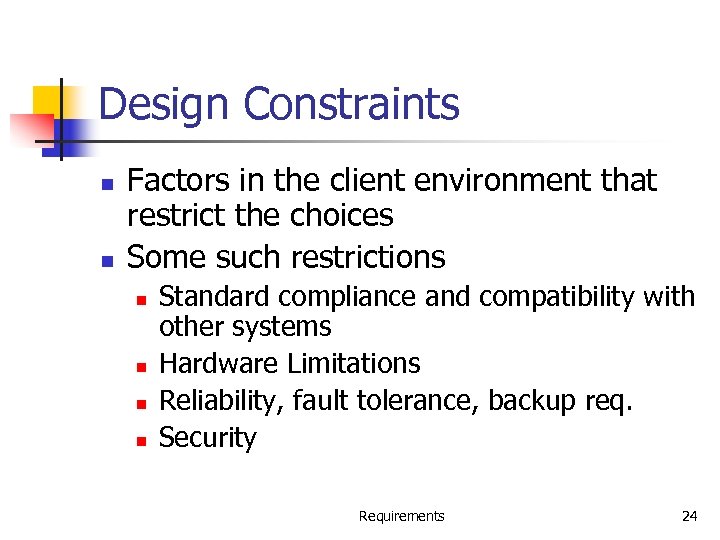 Design Constraints

- Factors in the client environment that restrict the choices
- Some such restrictions
  - Standard compliance and compatibility with other systems
  - Hardware Limitations
  - Reliability, fault tolerance, backup req.
  - Security

Requirements

24